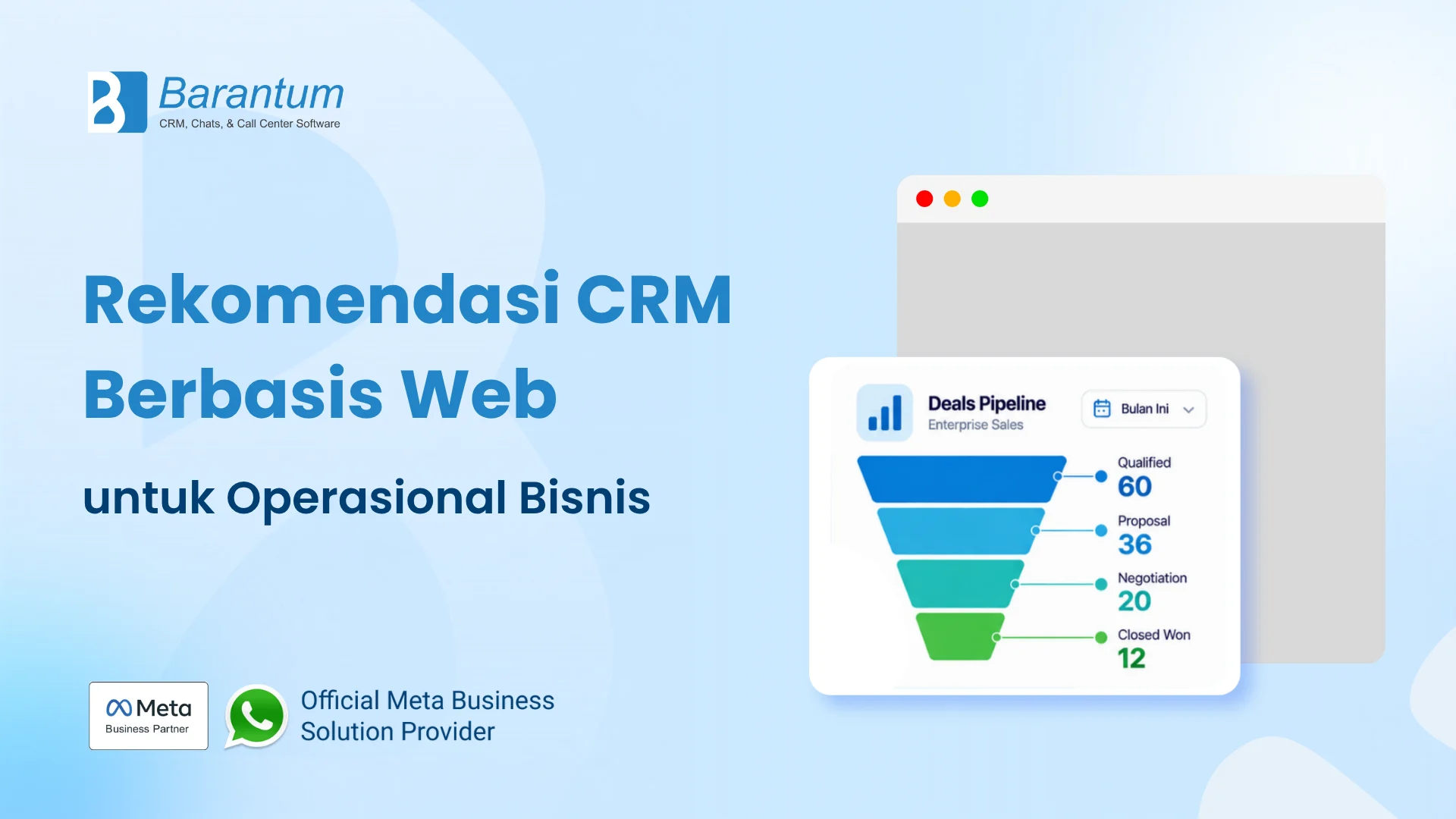 Barantum
CRM, Chats, & Call Center Software

Rekomendasi CRM Berbasis Web

untuk Operasional Bisnis

Meta
Business Partner

Official Meta Business Solution Provider

Deals Pipeline
Enterprise Sales

Bulan Ini

Qualified
60

Proposal
36

Negotiation
20

Closed Won
12